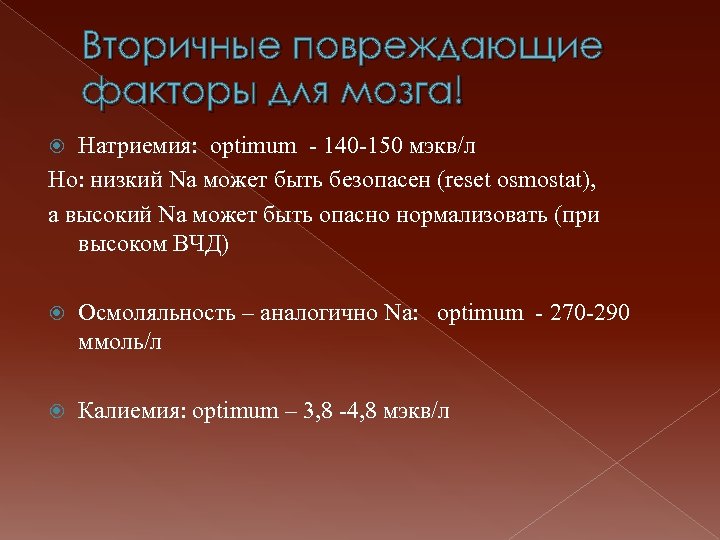 Вторичные повреждающие факторы для мозга!

Натриемия: optimum - 140-150 мэкв/л

Но: низкий Na может быть безопасен (reset osmostat),

а высокий Na может быть опасно нормализовать (при высоком ВЧД)

Осмоляльность – аналогично Na: optimum - 270-290 ммоль/л

Калиемия: optimum – 3,8 -4,8 мэкв/л